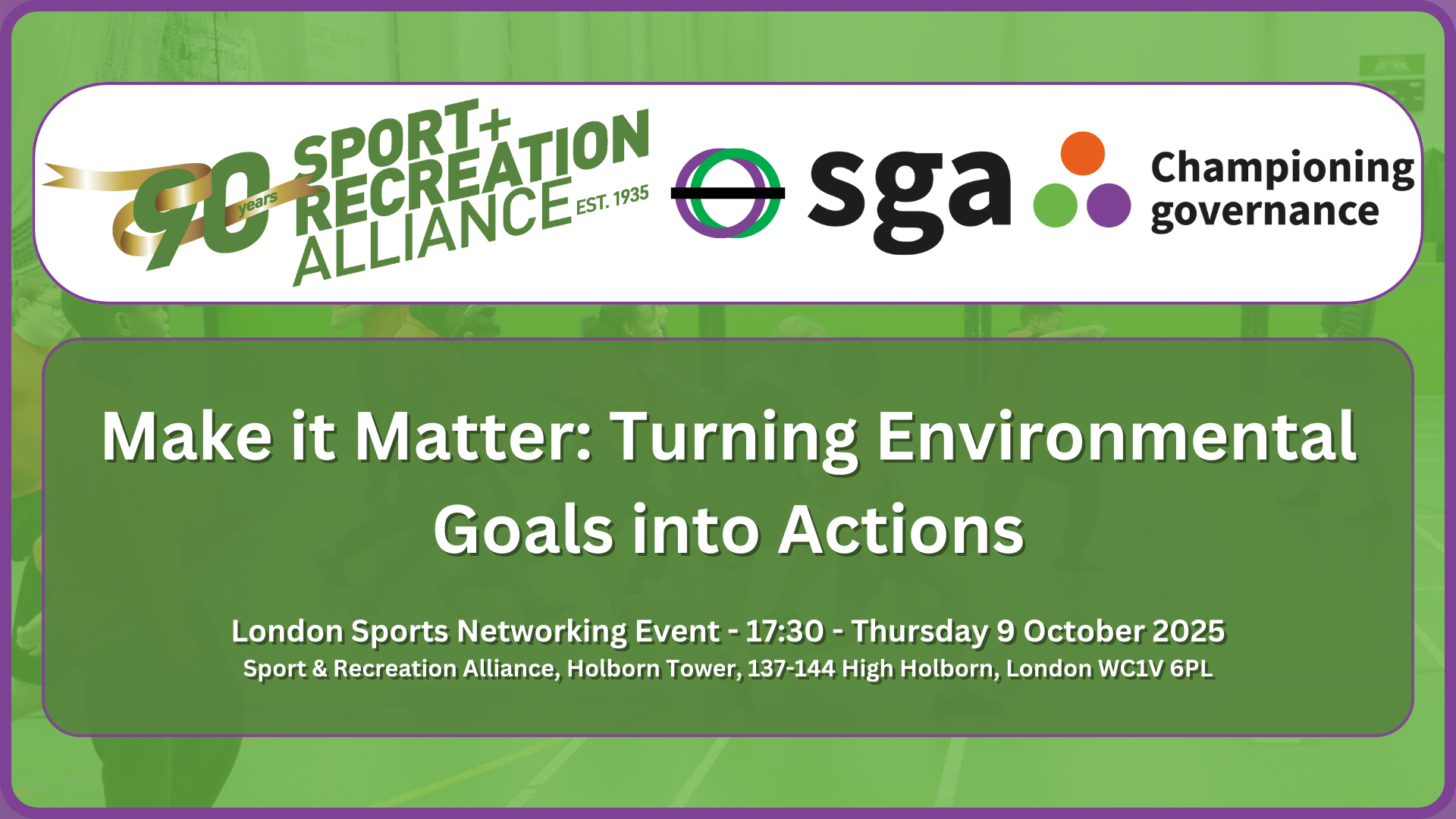 90 years SPORT+ RECREATION ALLIANCE EST. 1935

sga

Championing governance

Make it Matter: Turning Environmental Goals into Actions

London Sports Networking Event - 17:30 - Thursday 9 October 2025
Sport & Recreation Alliance, Holborn Tower, 137-144 High Holborn, London WC1V 6PL